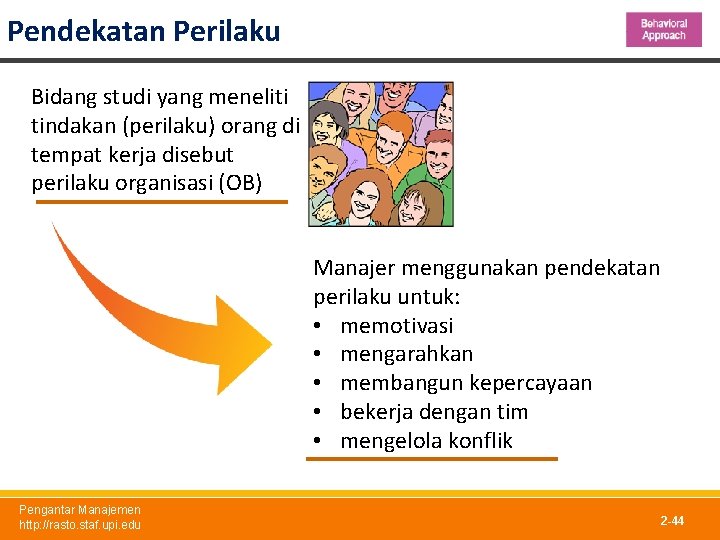 Pendekatan Perilaku

Behavioral Approach

Bidang studi yang meneliti tindakan (perilaku) orang di tempat kerja disebut perilaku organisasi (OB)

Manajer menggunakan pendekatan perilaku untuk:
• memotivasi
• mengarahkan
• membangun kepercayaan
• bekerja dengan tim
• mengelola konflik

Pengantar Manajemen
http://rasto.staf.upi.edu

2-44